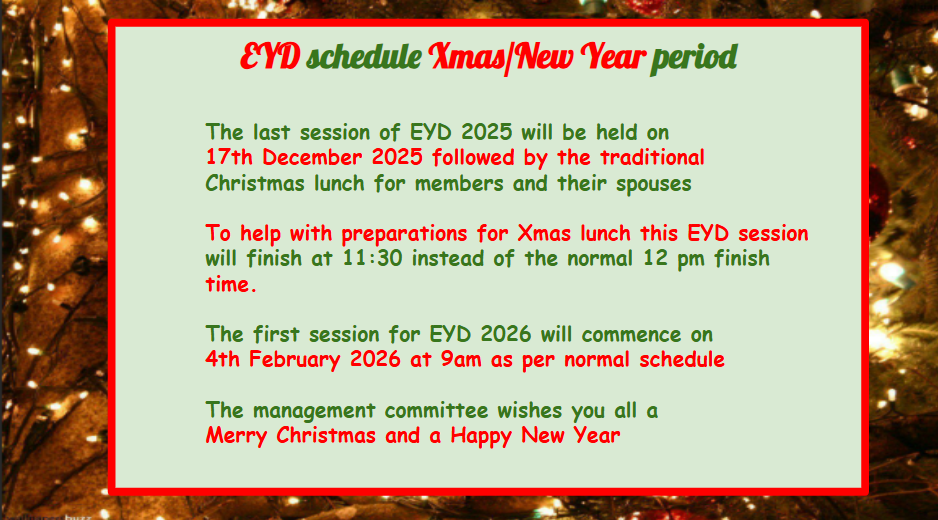 EYD schedule Xmas/New Year period

The last session of EYD 2025 will be held on 17th December 2025 followed by the traditional Christmas lunch for members and their spouses

To help with preparations for Xmas lunch this EYD session will finish at 11:30 instead of the normal 12 pm finish time.

The first session for EYD 2026 will commence on 4th February 2026 at 9am as per normal schedule

The management committee wishes you all a Merry Christmas and a Happy New Year